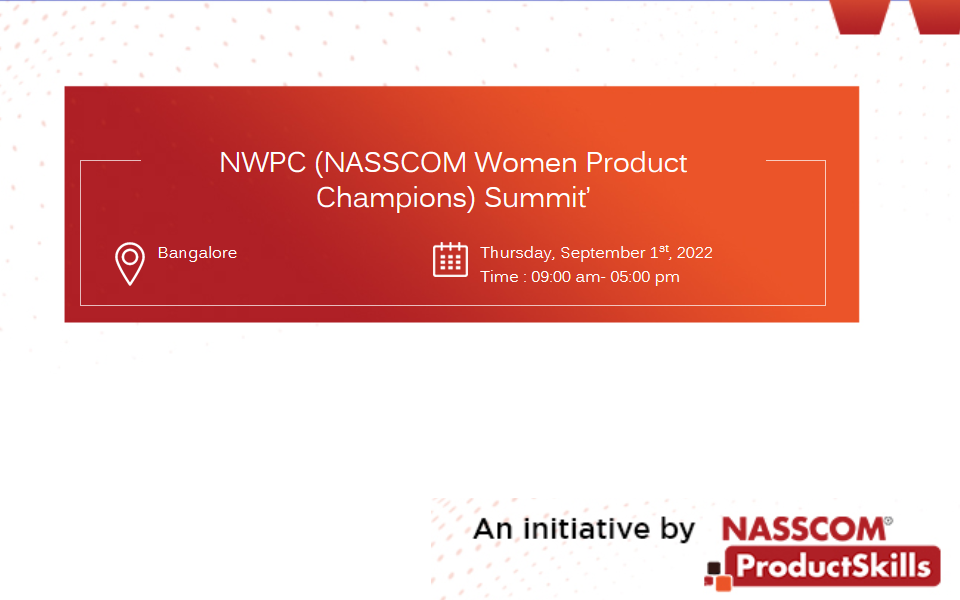 NWPC (NASSCOM Women Product Champions) Summit'

Bangalore

Thursday, September 1$^{st}$, 2022
Time : 09:00 am- 05:00 pm

An initiative by NASSCOM® ProductSkills